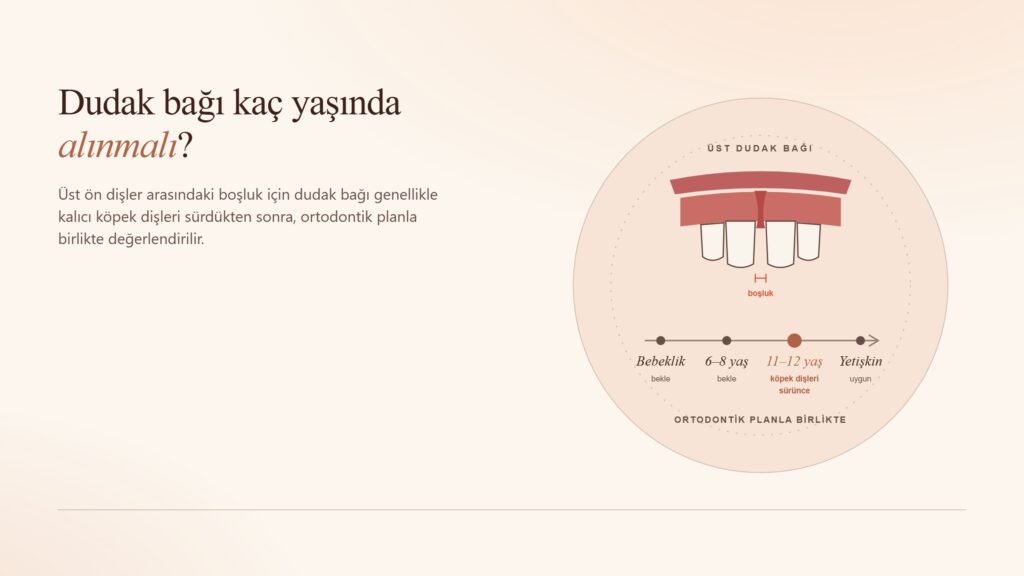 Dudak bağı kaç yaşında alınmalı?

Üst ön dişler arasındaki boşluk için dudak bağı genellikle kalıcı köpek dişleri sürdükten sonra, ortodontik planla birlikte değerlendirilir.

ÜST DUDAK BAĞI

boşluk

Bebeklik
bekle

6–8 yaş
bekle

11–12 yaş
köpek dişleri sürünce

Yetişkin
uygun

ORTODONTİK PLANLA BİRLİKTE